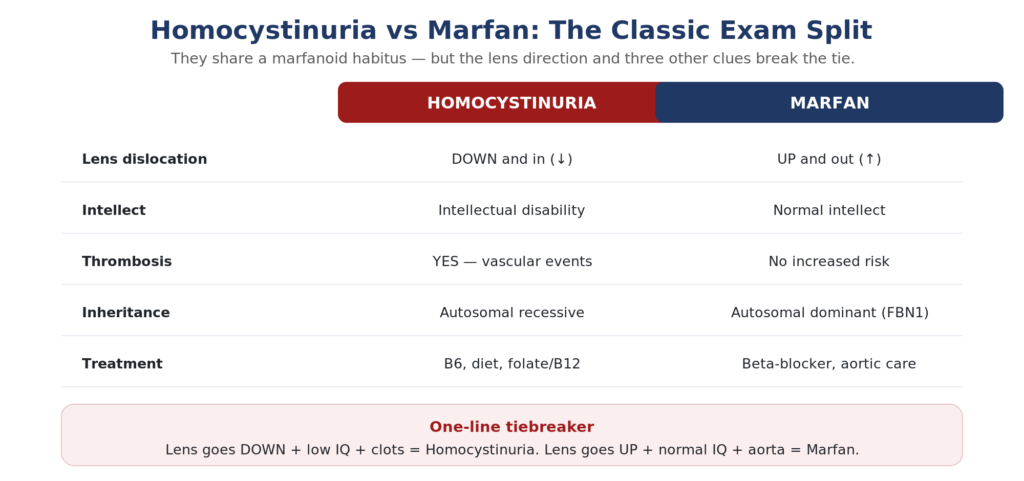 Homocystinuria vs Marfan: The Classic Exam Split

They share a marfanoid habitus — but the lens direction and three other clues break the tie.

| | HOMOCYSTINURIA | MARFAN |
|---|---|---|
| Lens dislocation | DOWN and in (↓) | UP and out (↑) |
| Intellect | Intellectual disability | Normal intellect |
| Thrombosis | YES — vascular events | No increased risk |
| Inheritance | Autosomal recessive | Autosomal dominant (FBN1) |
| Treatment | B6, diet, folate/B12 | Beta-blocker, aortic care |

One-line tiebreaker

Lens goes DOWN + low IQ + clots = Homocystinuria. Lens goes UP + normal IQ + aorta = Marfan.